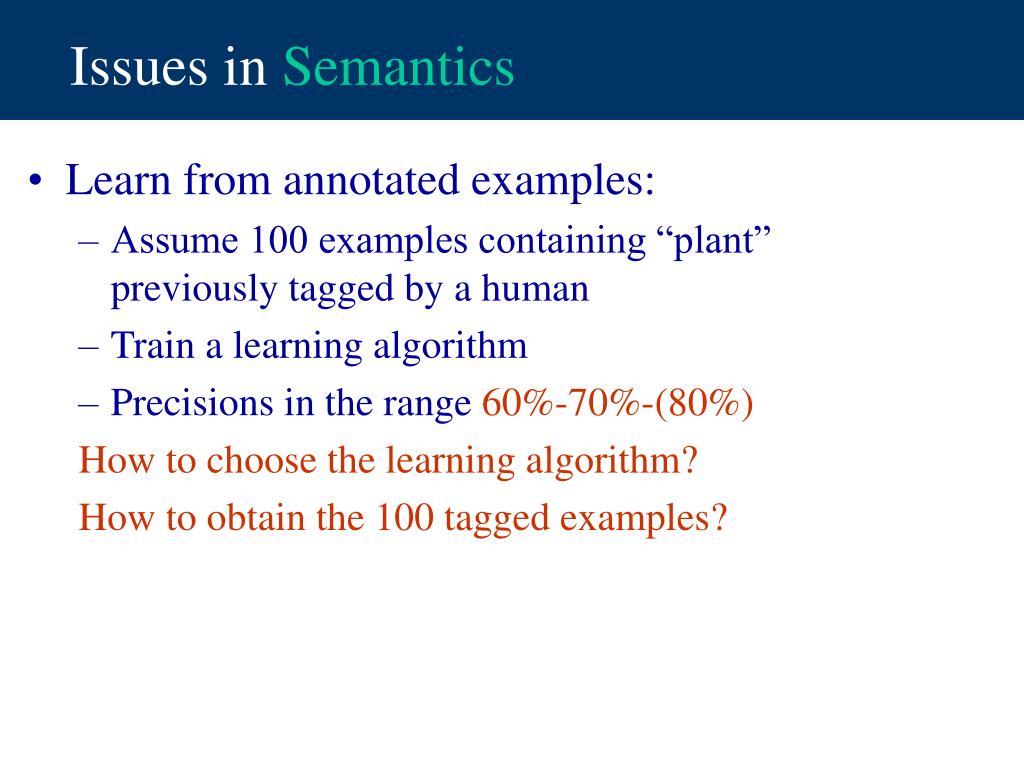 Issues in Semantics

• Learn from annotated examples:
– Assume 100 examples containing “plant” previously tagged by a human
– Train a learning algorithm
– Precisions in the range 60%-70%-(80%)
How to choose the learning algorithm?
How to obtain the 100 tagged examples?